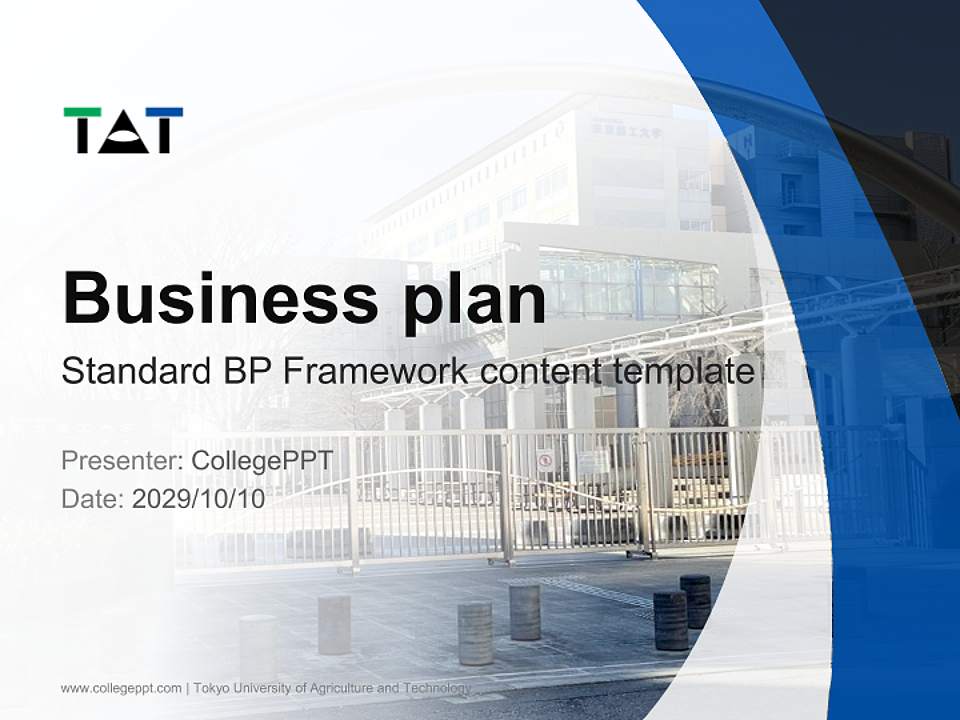 TAT

Business plan

Standard BP Framework content template

Presenter: CollegePPT
Date: 2029/10/10

www.collegeppt.com | Tokyo University of Agriculture and Technology